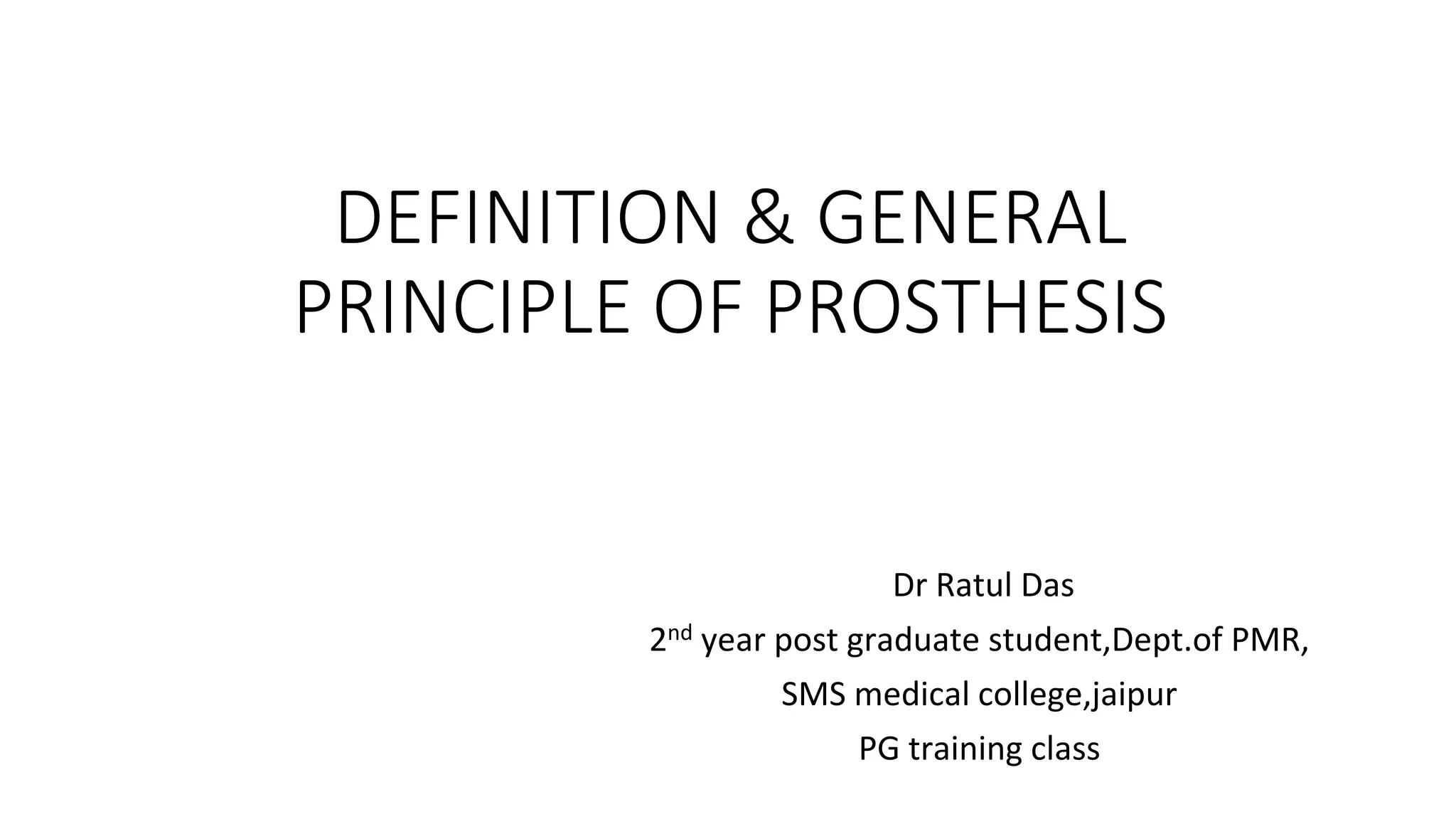 DEFINITION & GENERAL PRINCIPLE OF PROSTHESIS

Dr Ratul Das

2$^{nd}$ year post graduate student,Dept.of PMR,

SMS medical college,jaipur

PG training class